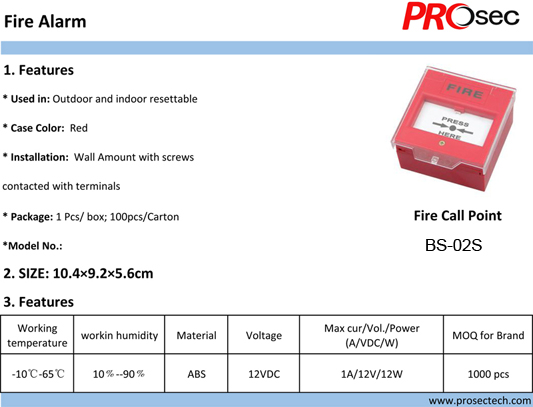 Fire Alarm

PROsec

1. Features

* Used in: Outdoor and indoor resettable

* Case Color: Red

* Installation: Wall Amount with screws contacted with terminals

* Package: 1 Pcs/ box; 100pcs/Carton

*Model No.:

FIRE

PRESS HERE

Fire Call Point

BS-02S

2. SIZE: 10.4×9.2×5.6cm

3. Features

| Working temperature | workin humidity | Material | Voltage | Max cur/Vol./Power (A/VDC/W) | MOQ for Brand |
|---|---|---|---|---|---|
| -10℃-65℃ | 10%--90% | ABS | 12VDC | 1A/12V/12W | 1000 pcs |

www.prosectech.com